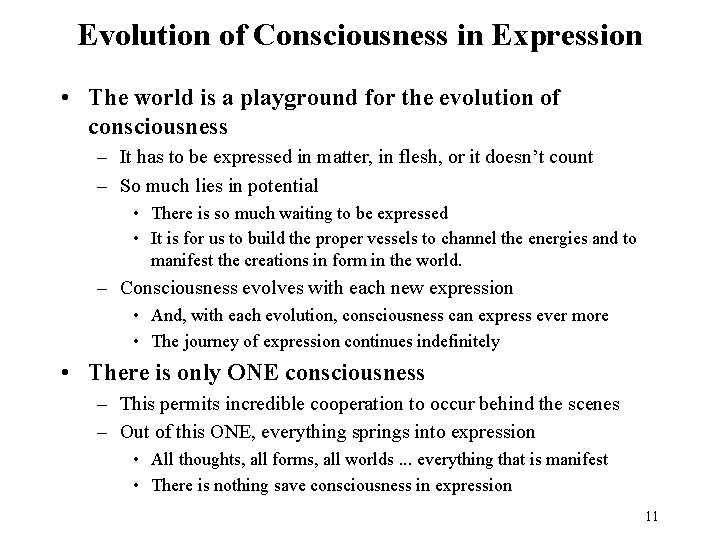 Evolution of Consciousness in Expression

• The world is a playground for the evolution of consciousness
– It has to be expressed in matter, in flesh, or it doesn't count
– So much lies in potential
• There is so much waiting to be expressed
• It is for us to build the proper vessels to channel the energies and to manifest the creations in form in the world.
– Consciousness evolves with each new expression
• And, with each evolution, consciousness can express ever more
• The journey of expression continues indefinitely

• There is only ONE consciousness
– This permits incredible cooperation to occur behind the scenes
– Out of this ONE, everything springs into expression
• All thoughts, all forms, all worlds ... everything that is manifest
• There is nothing save consciousness in expression

11